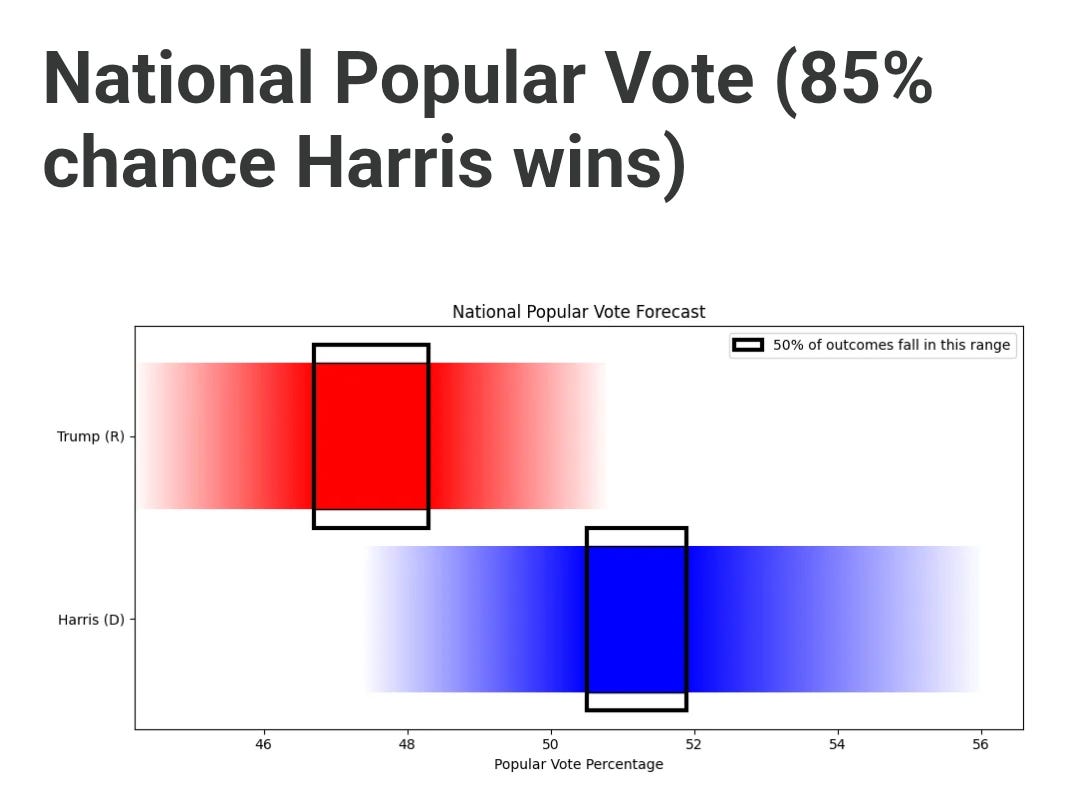 National Popular Vote (85% chance Harris wins)

National Popular Vote Forecast

50% of outcomes fall in this range

Trump (R)

Harris (D)

46
48
50
52
54
56

Popular Vote Percentage